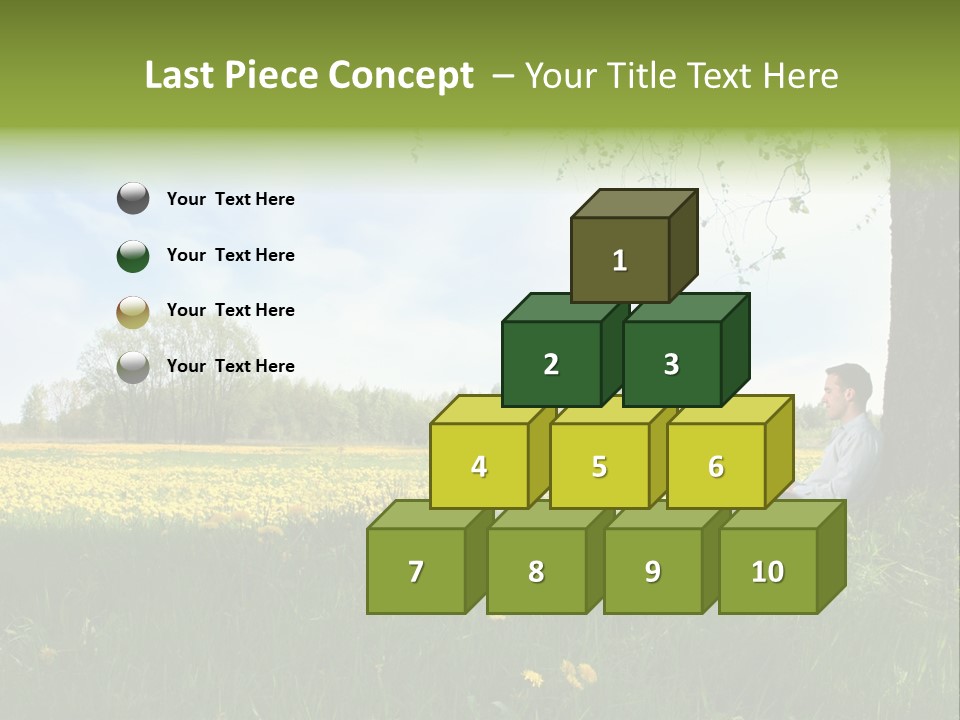 Last Piece Concept – Your Title Text Here

Your Text Here

Your Text Here

Your Text Here

Your Text Here

1

2

3

4

5

6

7

8

9

10